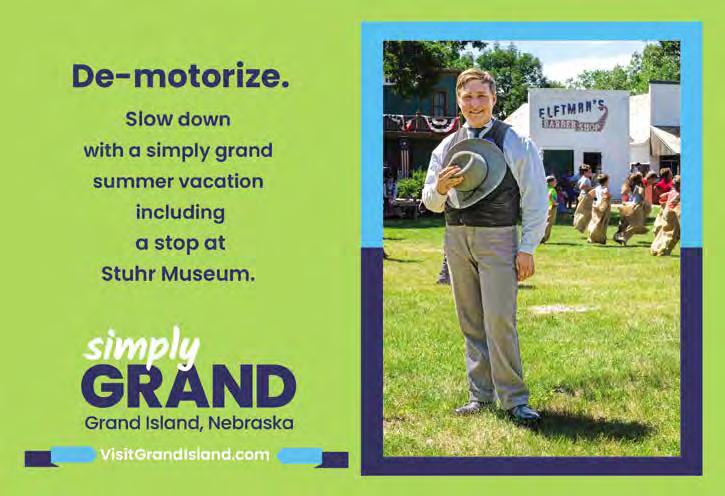 De-motorize.

Slow down with a simply grand summer vacation including a stop at Stuhr Museum.

simply GRAND
Grand Island, Nebraska

VisitGrandIsland.com

ELFTMAN'S BARBER SHOP